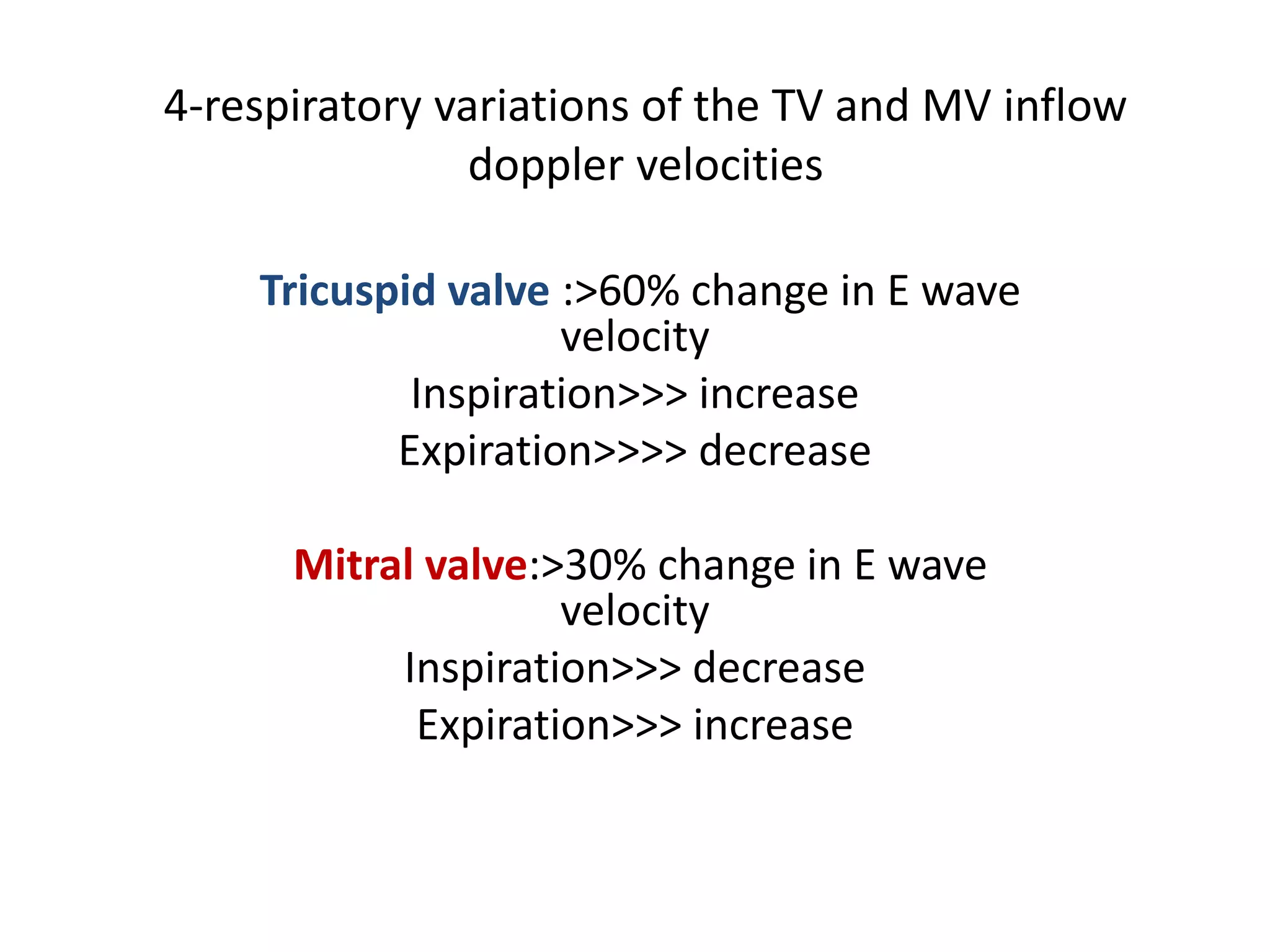 4-respiratory variations of the TV and MV inflow doppler velocities

Tricuspid valve :>60% change in E wave velocity

Inspiration>>> increase

Expiration>>>> decrease

Mitral valve:>30% change in E wave velocity

Inspiration>>> decrease

Expiration>>> increase